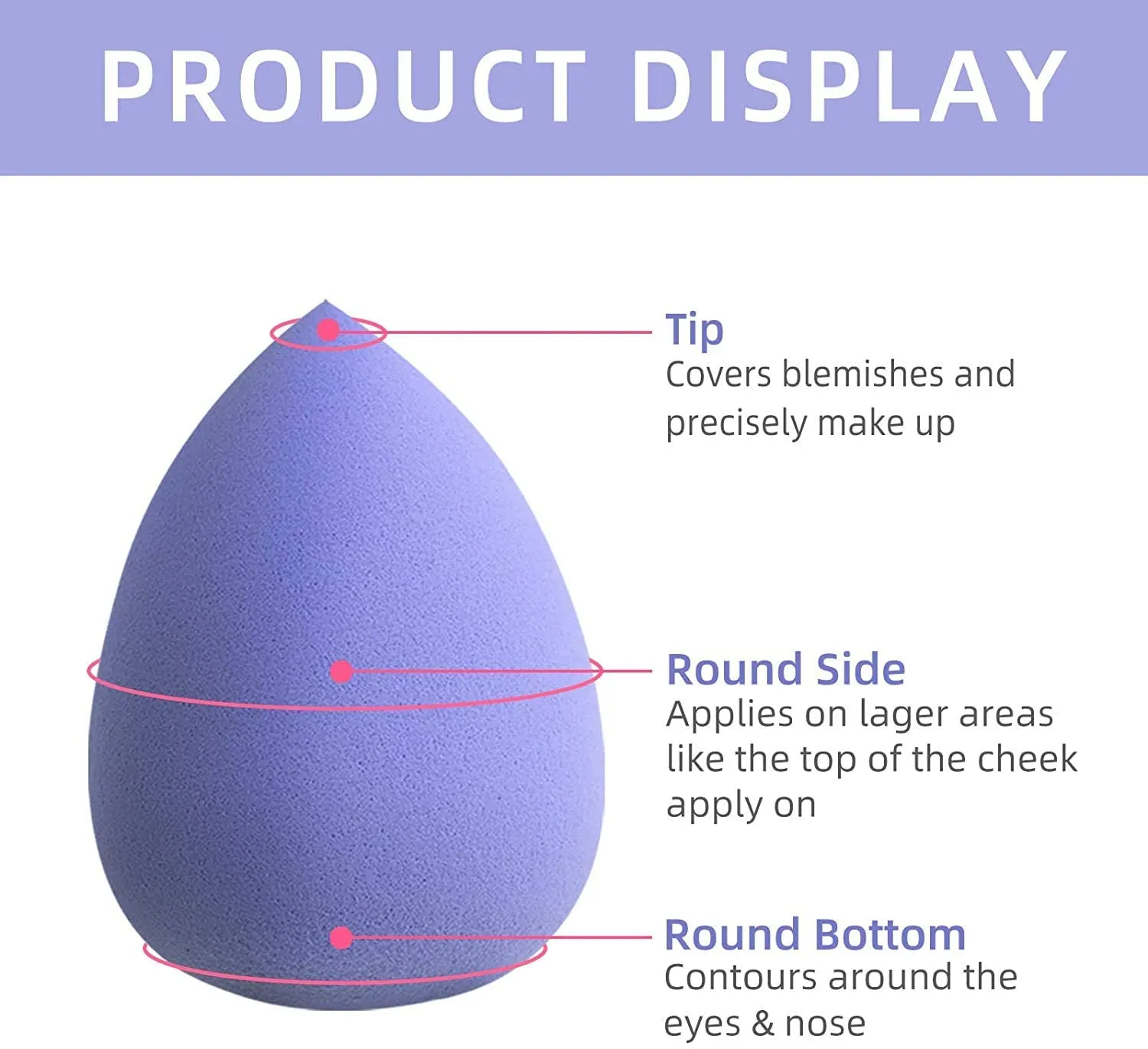 PRODUCT DISPLAY

Tip
Covers blemishes and precisely make up

Round Side
Applies on lager areas like the top of the cheek apply on

Round Bottom
Contours around the eyes & nose